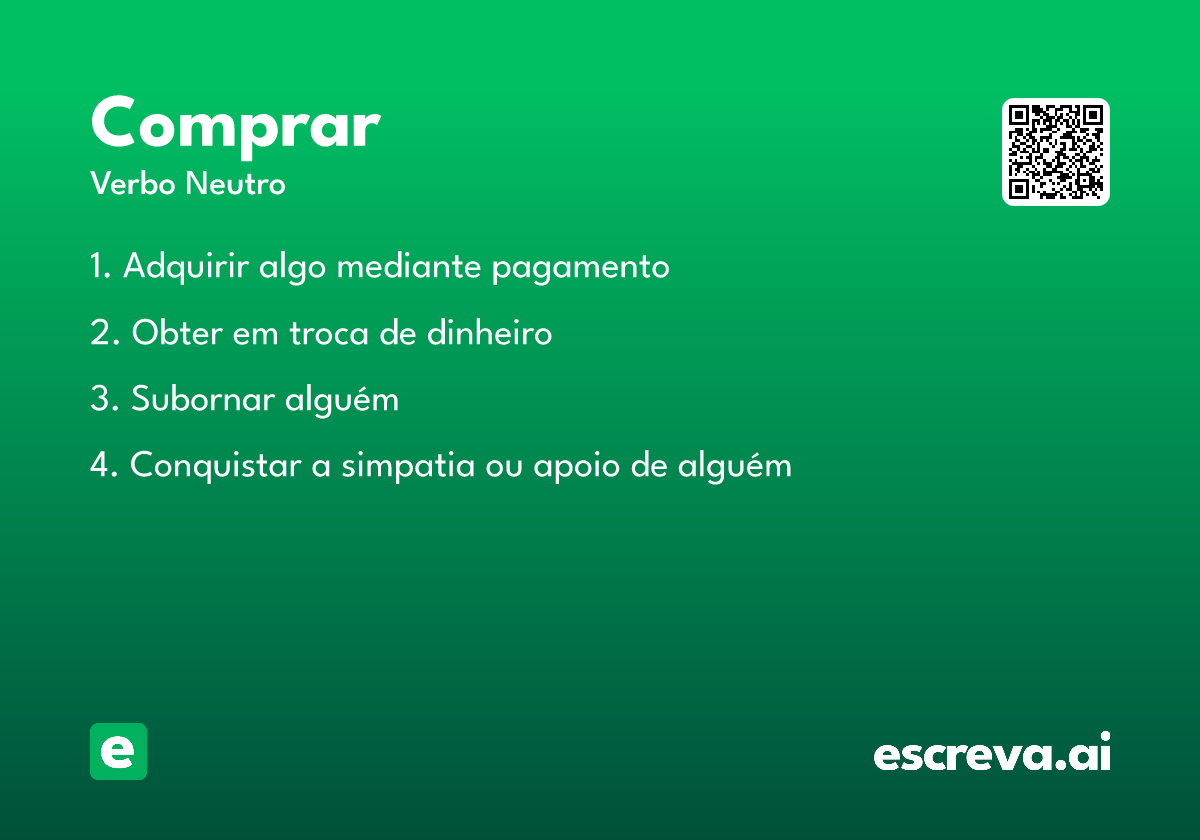 Comprar

Verbo Neutro

1. Adquirir algo mediante pagamento

2. Obter em troca de dinheiro

3. Subornar alguém

4. Conquistar a simpatia ou apoio de alguém

e

escreva.ai